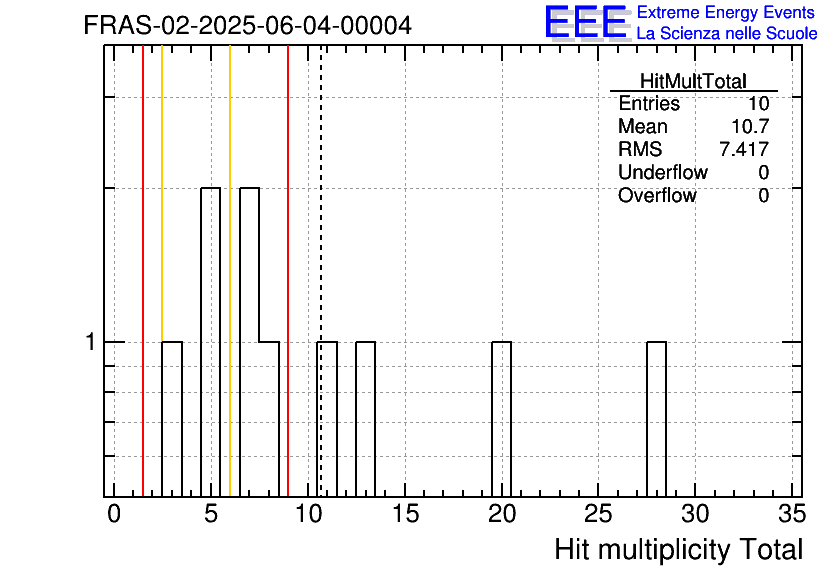 FRAS-02-2025-06-04-00004

EEE Extreme Energy Events
La Scienza nelle Scuole

| HitMultTotal | |
|---|---|
| Entries | 10 |
| Mean | 10.7 |
| RMS | 7.417 |
| Underflow | 0 |
| Overflow | 0 |

1

0 5 10 15 20 25 30 35

Hit multiplicity Total